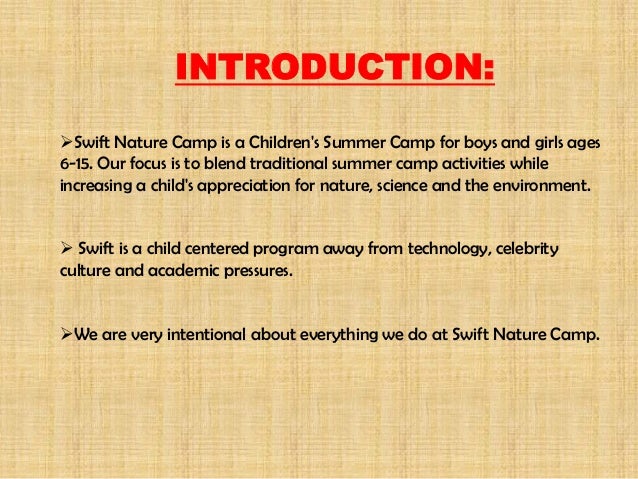 INTRODUCTION:

➢Swift Nature Camp is a Children's Summer Camp for boys and girls ages 6-15. Our focus is to blend traditional summer camp activities while increasing a child's appreciation for nature, science and the environment.

➢ Swift is a child centered program away from technology, celebrity culture and academic pressures.

➢We are very intentional about everything we do at Swift Nature Camp.